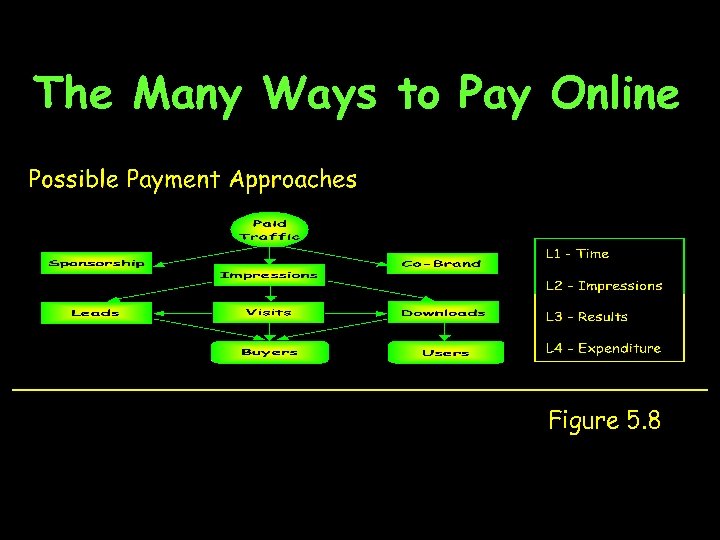 The Many Ways to Pay Online

Possible Payment Approaches

Paid Traffic

Sponsorship

Impressions

Co-Brand

Leads

Visits

Downloads

Buyers

Users

L1 - Time

L2 - Impressions

L3 - Results

L4 - Expenditure

Figure 5.8